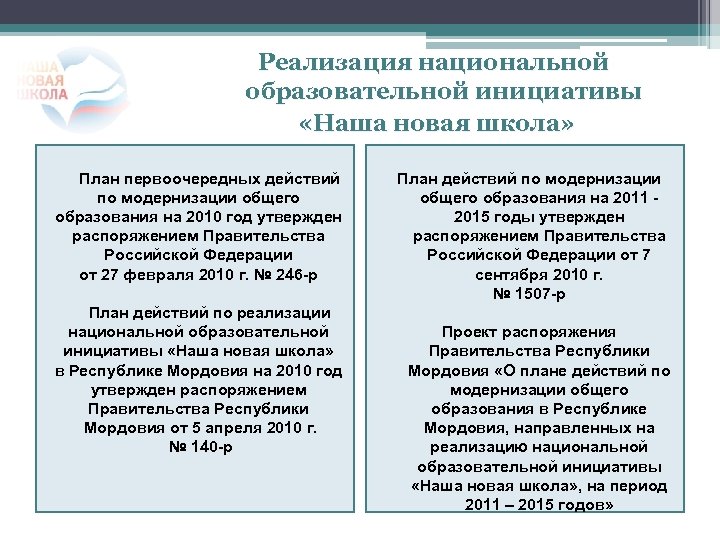 НАША НОВАЯ ШКОЛА

Реализация национальной образовательной инициативы «Наша новая школа»

План первоочередных действий по модернизации общего образования на 2010 год утвержден распоряжением Правительства Российской Федерации от 27 февраля 2010 г. № 246-р

План действий по реализации национальной образовательной инициативы «Наша новая школа» в Республике Мордовия на 2010 год утвержден распоряжением Правительства Республики Мордовия от 5 апреля 2010 г. № 140-р

План действий по модернизации общего образования на 2011 - 2015 годы утвержден распоряжением Правительства Российской Федерации от 7 сентября 2010 г. № 1507-р

Проект распоряжения Правительства Республики Мордовия «О плане действий по модернизации общего образования в Республике Мордовия, направленных на реализацию национальной образовательной инициативы «Наша новая школа», на период 2011 – 2015 годов»